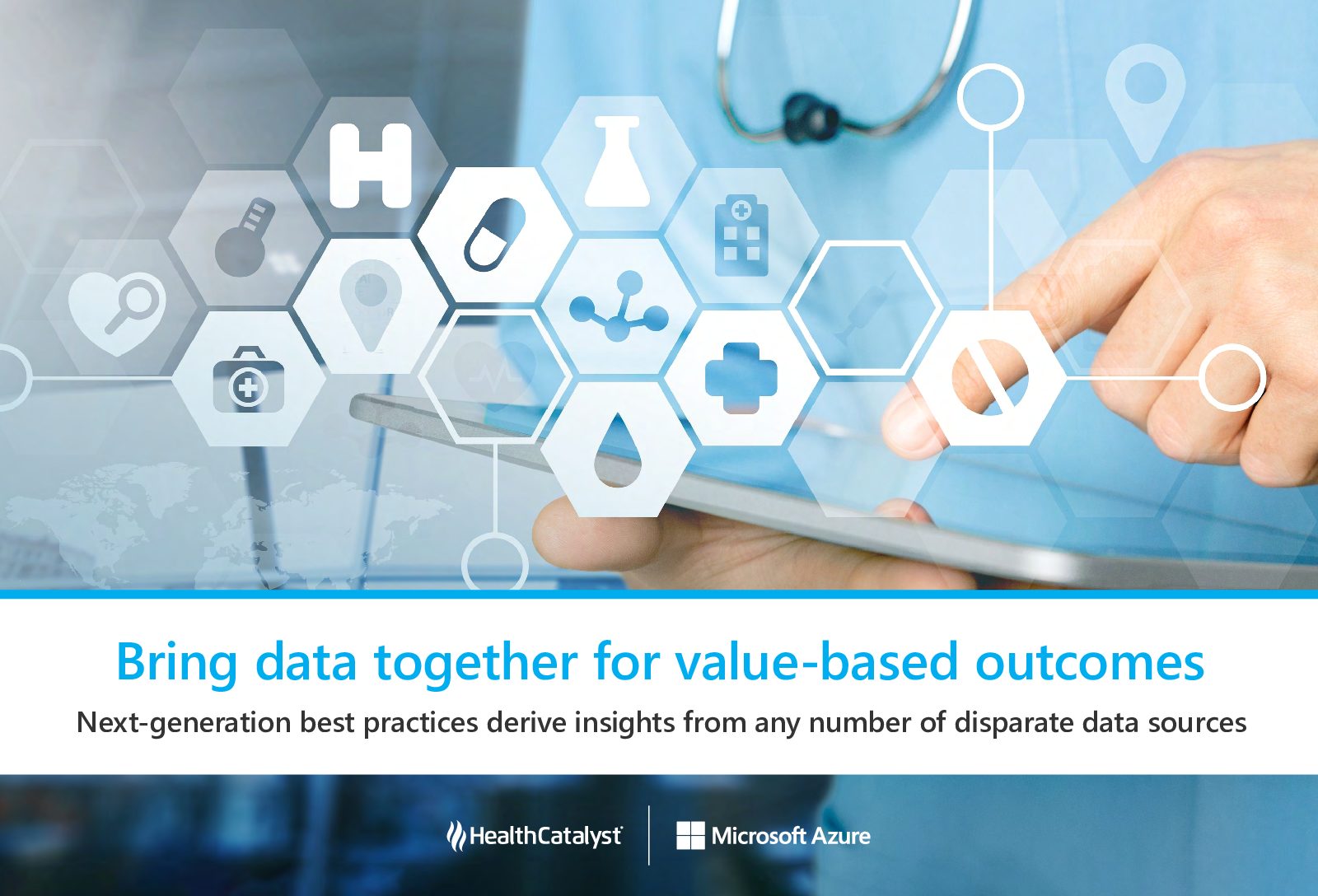 H

Bring data together for value-based outcomes

Next-generation best practices derive insights from any number of disparate data sources

HealthCatalyst

Microsoft Azure